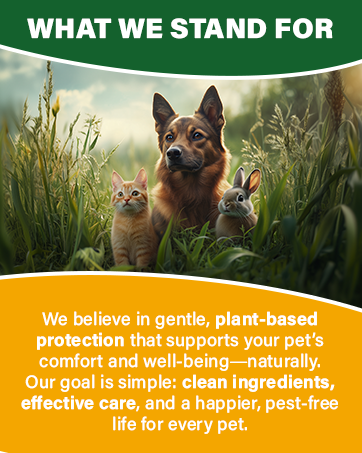 WHAT WE STAND FOR

We believe in gentle, plant-based protection that supports your pet's comfort and well-being—naturally. Our goal is simple: clean ingredients, effective care, and a happier, pest-free life for every pet.